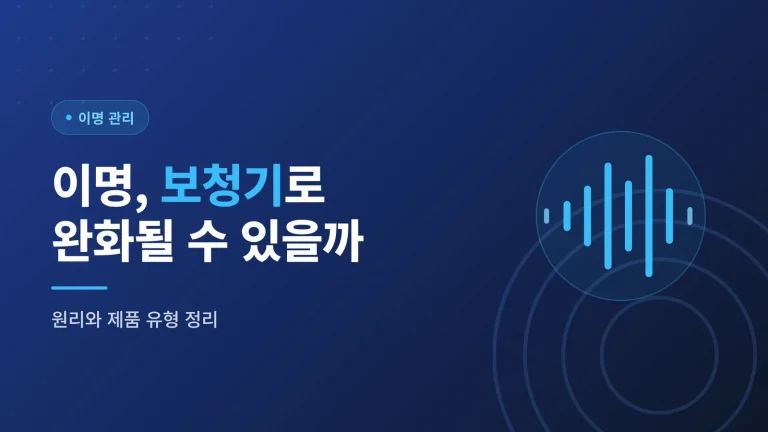 이명 관리

이명, 보청기로 완화될 수 있을까

원리와 제품 유형 정리